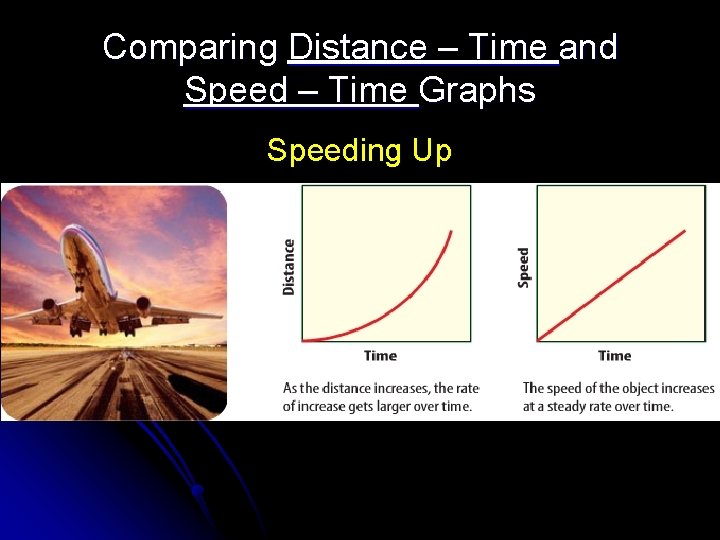 Comparing Distance – Time and Speed – Time Graphs

Speeding Up

Distance

Time

As the distance increases, the rate of increase gets larger over time.

Speed

Time

The speed of the object increases at a steady rate over time.